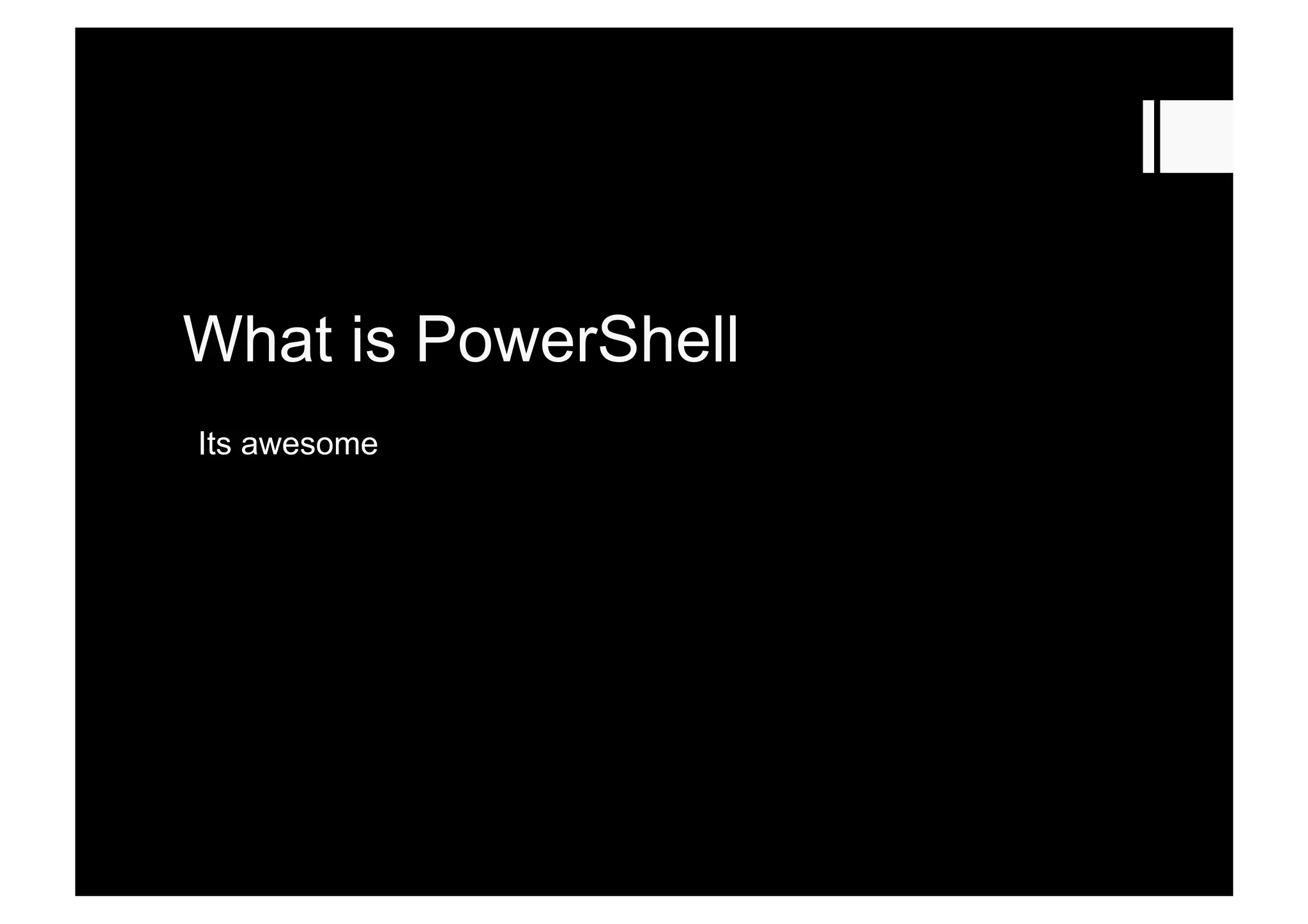 What is PowerShell

Its awesome